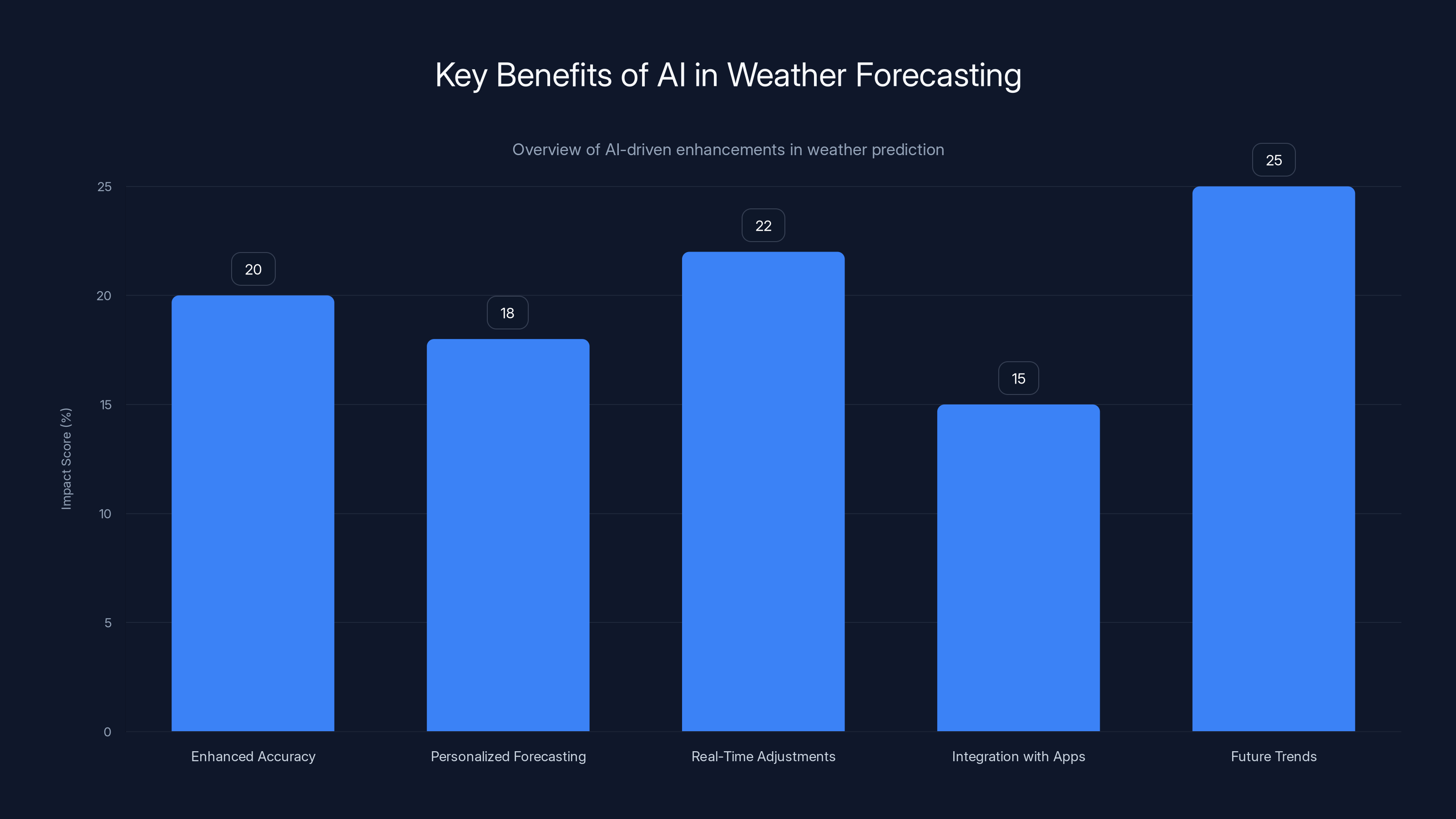 Key Benefits of AI in Weather Forecasting

Overview of AI-driven enhancements in weather prediction

Impact Score (%)

25
20
15
10
5
0

20
18
22
15
25

Enhanced Accuracy
Personalized Forecasting
Real-Time Adjustments
Integration with Apps
Future Trends